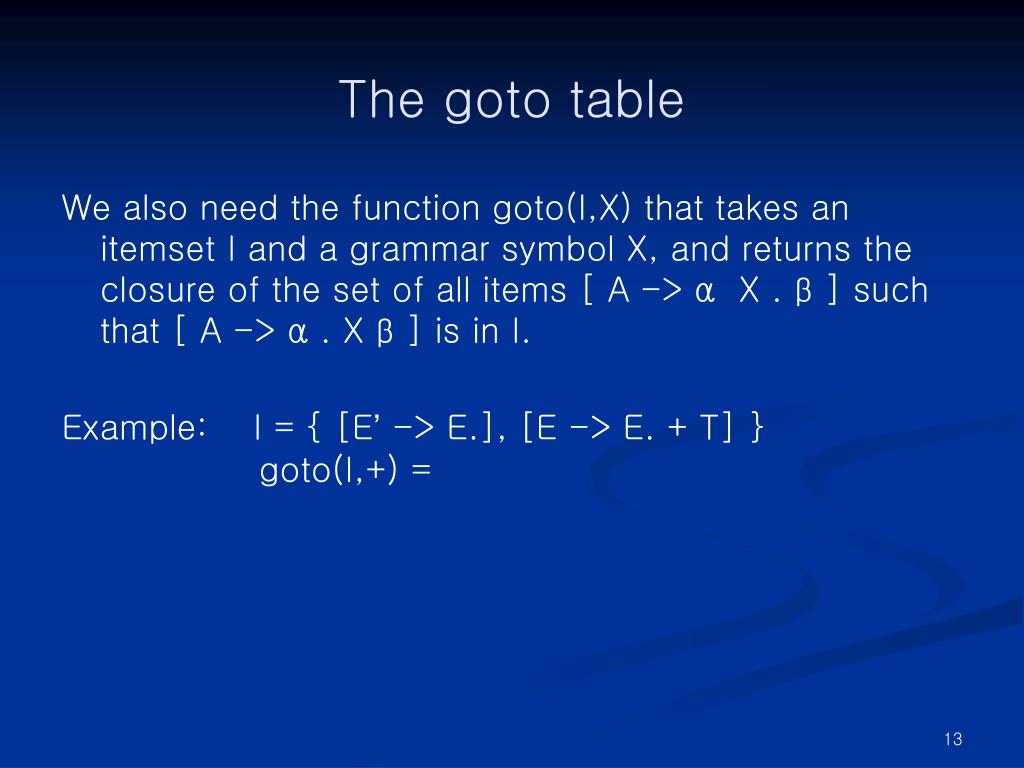 The goto table

We also need the function goto(I,X) that takes an itemset I and a grammar symbol X, and returns the closure of the set of all items [ A -> α X . β ] such that [ A -> α . X β ] is in I.

Example: I = { [E' -> E.], [E -> E. + T] }
goto(I,+) =

13